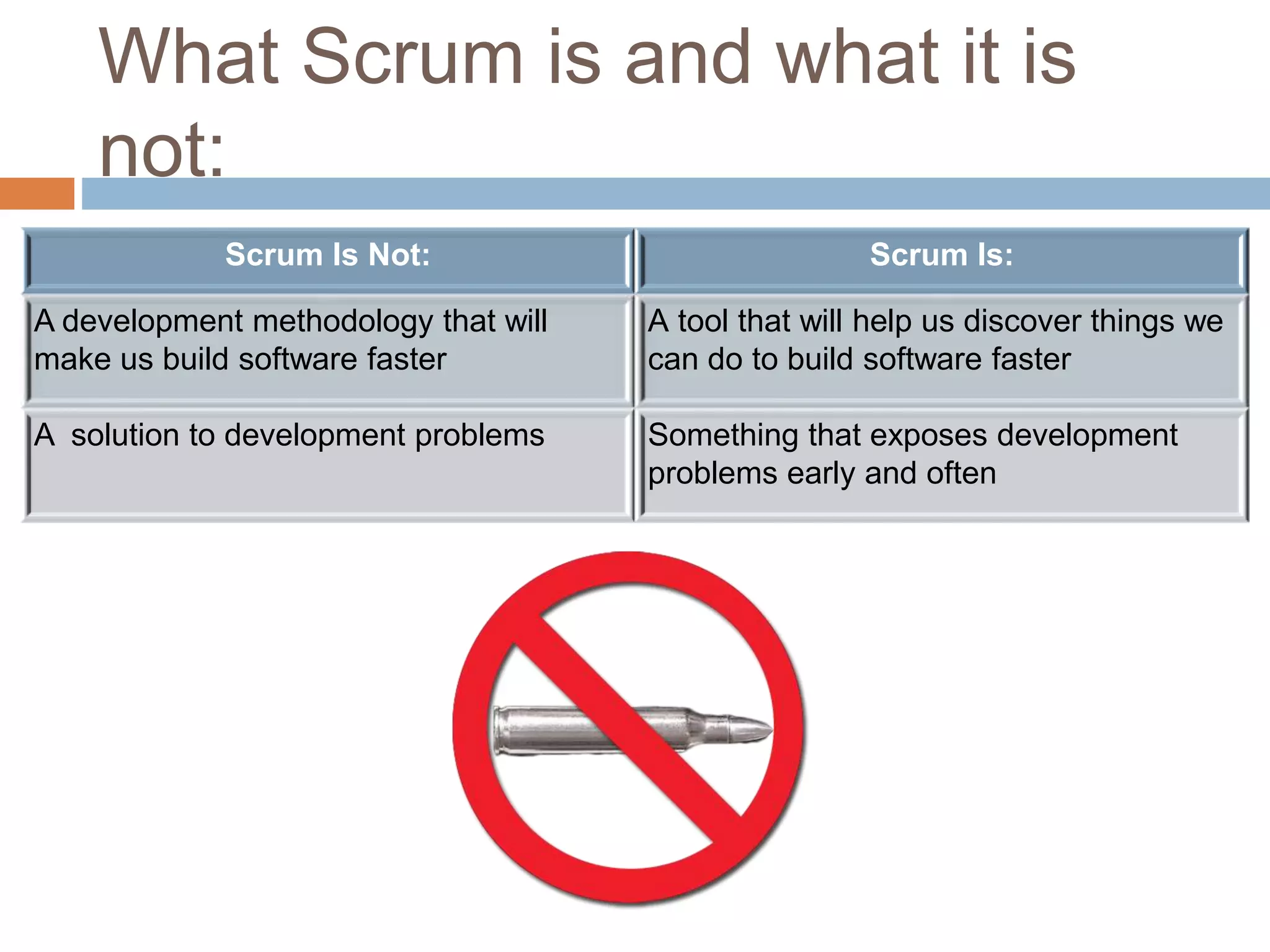 What Scrum is and what it is not:

| Scrum Is Not: | Scrum Is: |
|---|---|
| A development methodology that will make us build software faster | A tool that will help us discover things we can do to build software faster |
| A  solution to development problems | Something that exposes development problems early and often |